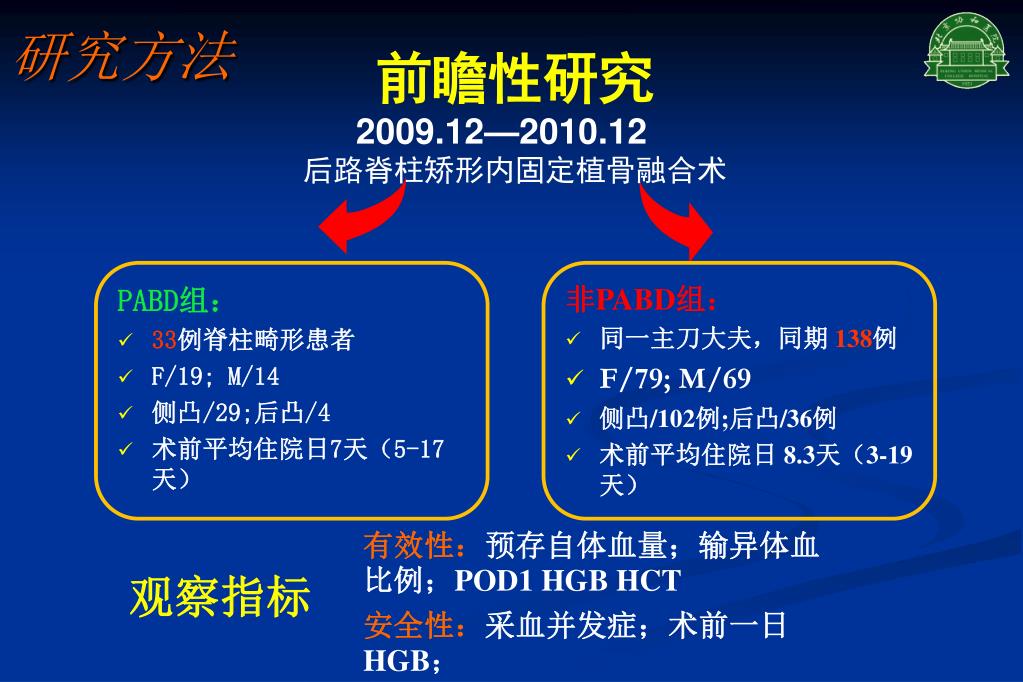 研究方法

前瞻性研究

2009.12—2010.12
后路脊柱矫形内固定植骨融合术

PABD组：
✓ 33例脊柱畸形患者
✓ F/19; M/14
✓ 侧凸/29;后凸/4
✓ 术前平均住院日7天（5-17天）

非PABD组：
✓ 同一主刀大夫，同期 138例
✓ F/79; M/69
✓ 侧凸/102例;后凸/36例
✓ 术前平均住院日 8.3天（3-19天）

观察指标

有效性：预存自体血量；输异体血比例；POD1 HGB HCT
安全性：采血并发症；术前一日HGB；